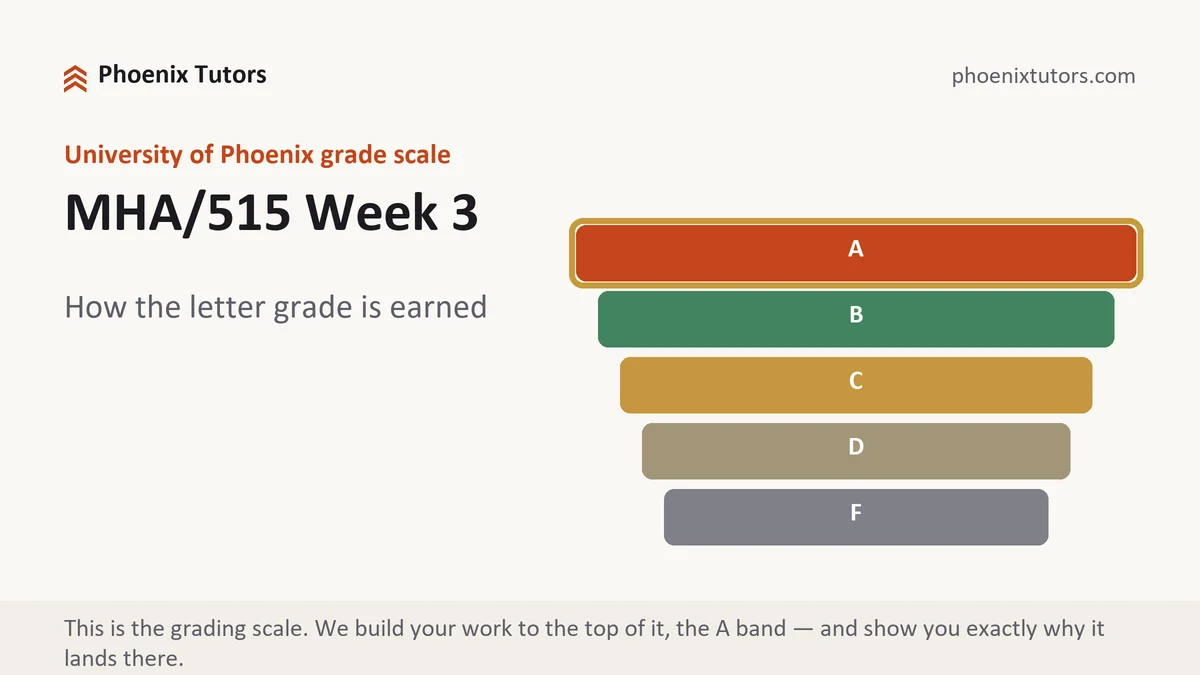 Phoenix Tutors

phoenixtutors.com

University of Phoenix grade scale

MHA/515 Week 3

How the letter grade is earned

A

B

C

D

F

This is the grading scale. We build your work to the top of it, the A band — and show you exactly why it lands there.